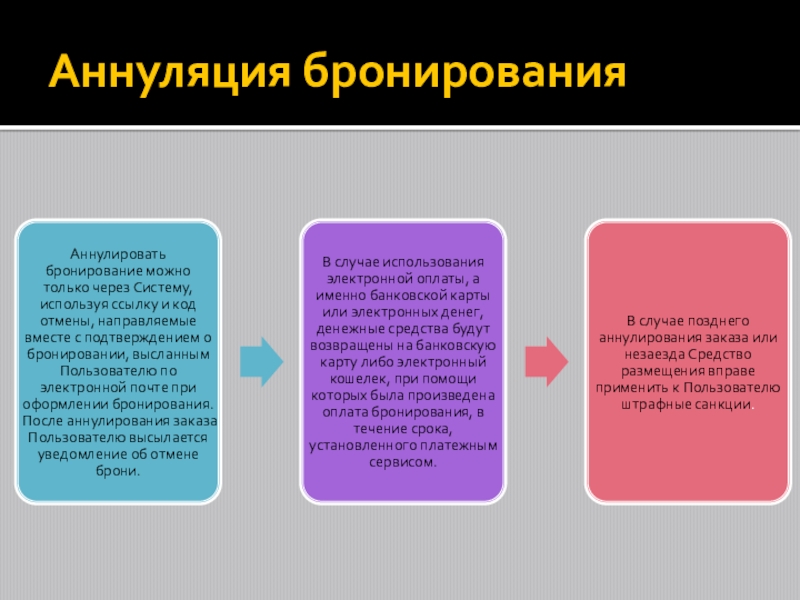 Аннуляция бронирования

Аннулировать бронирование можно только через Систему, используя ссылку и код отмены, направляемые вместе с подтверждением о бронировании, высланным Пользователю по электронной почте при оформлении бронирования. После аннулирования заказа Пользователю высылается уведомление об отмене брони.

В случае использования электронной оплаты, а именно банковской карты или электронных денег, денежные средства будут возвращены на банковскую карту либо электронный кошелек, при помощи которых была произведена оплата бронирования, в течение срока, установленного платежным сервисом.

В случае позднего аннулирования заказа или незаезда Средство размещения вправе применить к Пользователю штрафные санкции.